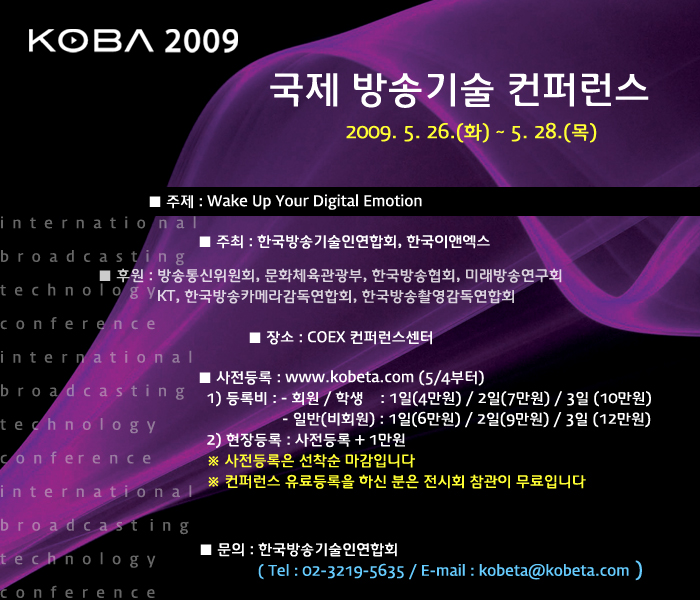 KOBA 2009

국제 방송기술 컨퍼런스

2009. 5. 26.(화) ~ 5. 28.(목)

■ 주제 : Wake Up Your Digital Emotion

■ 주최 : 한국방송기술인연합회, 한국이앤엑스

■ 후원 : 방송통신위원회, 문화체육관광부, 한국방송협회, 미래방송연구회
KT, 한국방송카메라감독연합회, 한국방송촬영감독연합회

■ 장소 : COEX 컨퍼런스센터

■ 사전등록 : www.kobeta.com (5/4부터)
1) 등록비 : - 회원 / 학생 : 1일(4만원) / 2일(7만원) / 3일 (10만원)
- 일반(비회원) : 1일(6만원) / 2일(9만원) / 3일 (12만원)
2) 현장등록 : 사전등록 + 1만원
※ 사전등록은 선착순 마감입니다
※ 컨퍼런스 유료등록을 하신 분은 전시회 참관이 무료입니다

■ 문의 : 한국방송기술인연합회
( Tel : 02-3219-5635 / E-mail : kobeta@kobeta.com )

international
broadcasting
technology
conference
international
broadcasting
technology
conference
international
broadcasting
technology
conference